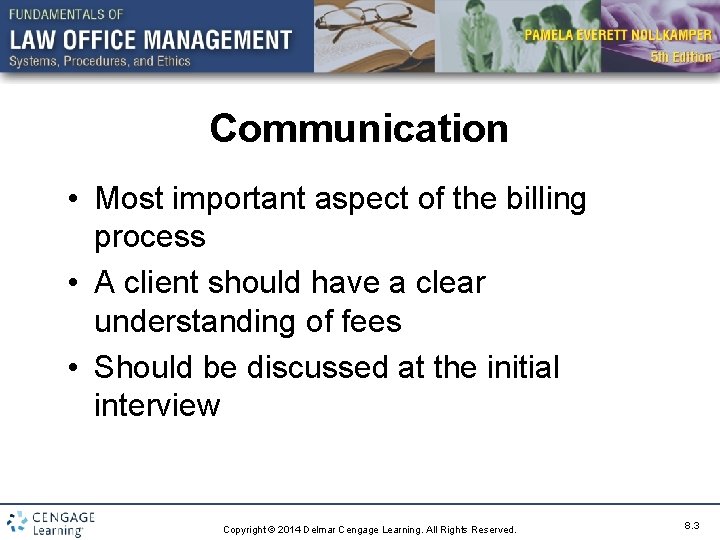 FUNDAMENTALS OF
LAW OFFICE MANAGEMENT
Systems, Procedures, and Ethics

PAMELA EVERETT NOLLKAMPER
5th Edition

Communication

• Most important aspect of the billing process
• A client should have a clear understanding of fees
• Should be discussed at the initial interview

CENGAGE Learning

Copyright © 2014 Delmar Cengage Learning. All Rights Reserved.

8.3